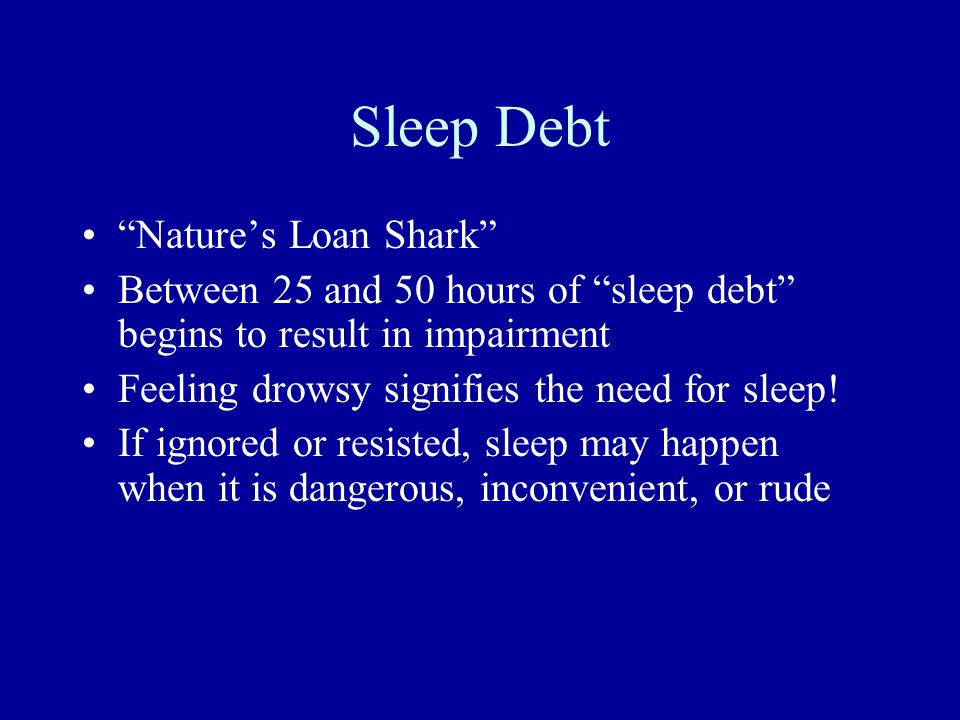 Sleep Debt

• “Nature’s Loan Shark”
• Between 25 and 50 hours of “sleep debt” begins to result in impairment
• Feeling drowsy signifies the need for sleep!
• If ignored or resisted, sleep may happen when it is dangerous, inconvenient, or rude